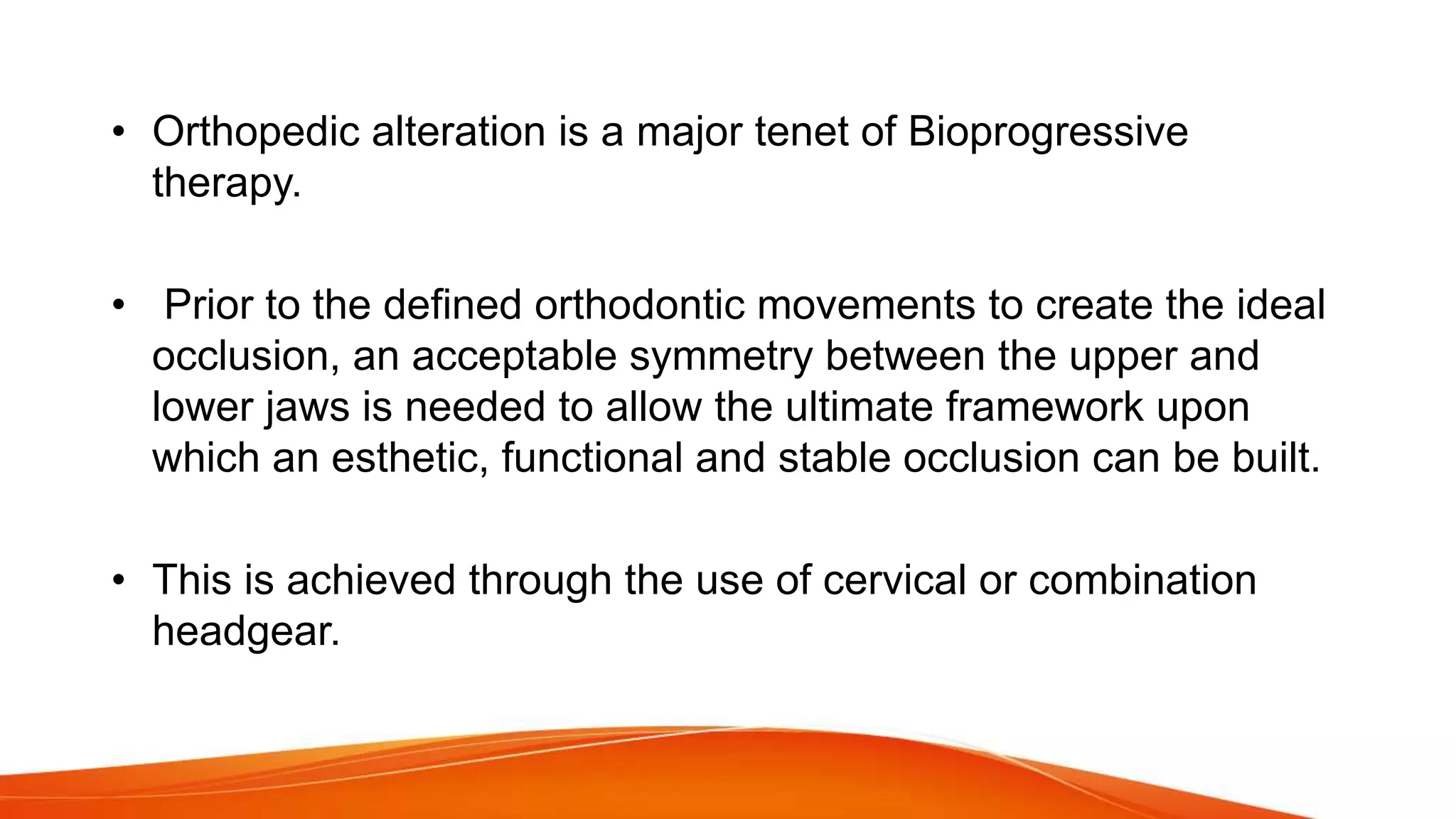 • Orthopedic alteration is a major tenet of Bioprogressive therapy.

• Prior to the defined orthodontic movements to create the ideal occlusion, an acceptable symmetry between the upper and lower jaws is needed to allow the ultimate framework upon which an esthetic, functional and stable occlusion can be built.

• This is achieved through the use of cervical or combination headgear.